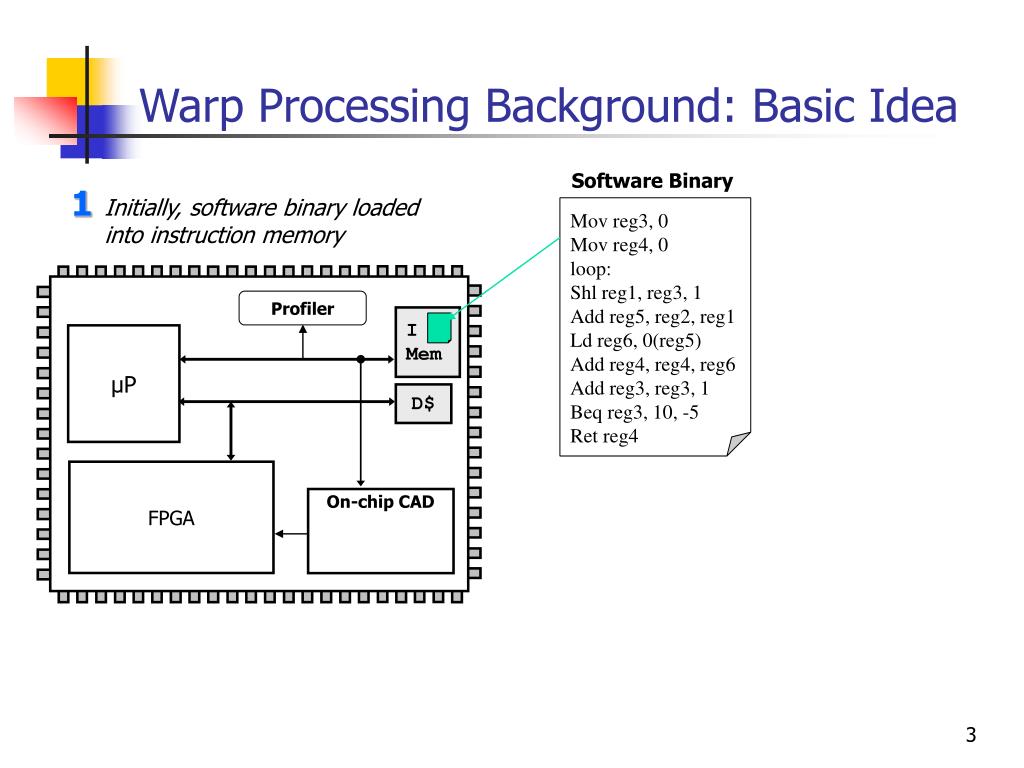 Warp Processing Background: Basic Idea

1 Initially, software binary loaded into instruction memory

Profiler

I Mem

µP

D$

FPGA

On-chip CAD

Software Binary

Mov reg3, 0
Mov reg4, 0
loop:
Shl reg1, reg3, 1
Add reg5, reg2, reg1
Ld reg6, 0(reg5)
Add reg4, reg4, reg6
Add reg3, reg3, 1
Beq reg3, 10, -5
Ret reg4

3